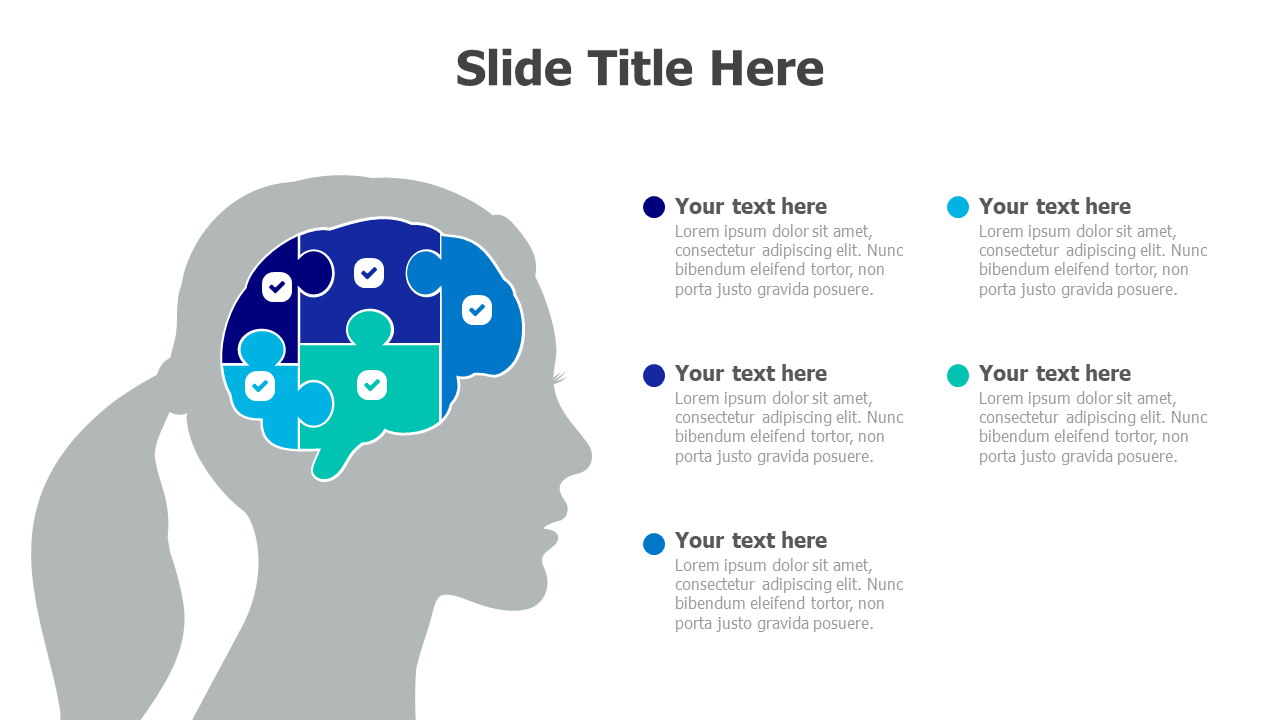 Slide Title Here

Your text here
Lorem ipsum dolor sit amet, consectetur adipiscing elit. Nunc bibendum eleifend tortor, non porta justo gravida posuere.

Your text here
Lorem ipsum dolor sit amet, consectetur adipiscing elit. Nunc bibendum eleifend tortor, non porta justo gravida posuere.

Your text here
Lorem ipsum dolor sit amet, consectetur adipiscing elit. Nunc bibendum eleifend tortor, non porta justo gravida posuere.

Your text here
Lorem ipsum dolor sit amet, consectetur adipiscing elit. Nunc bibendum eleifend tortor, non porta justo gravida posuere.

Your text here
Lorem ipsum dolor sit amet, consectetur adipiscing elit. Nunc bibendum eleifend tortor, non porta justo gravida posuere.